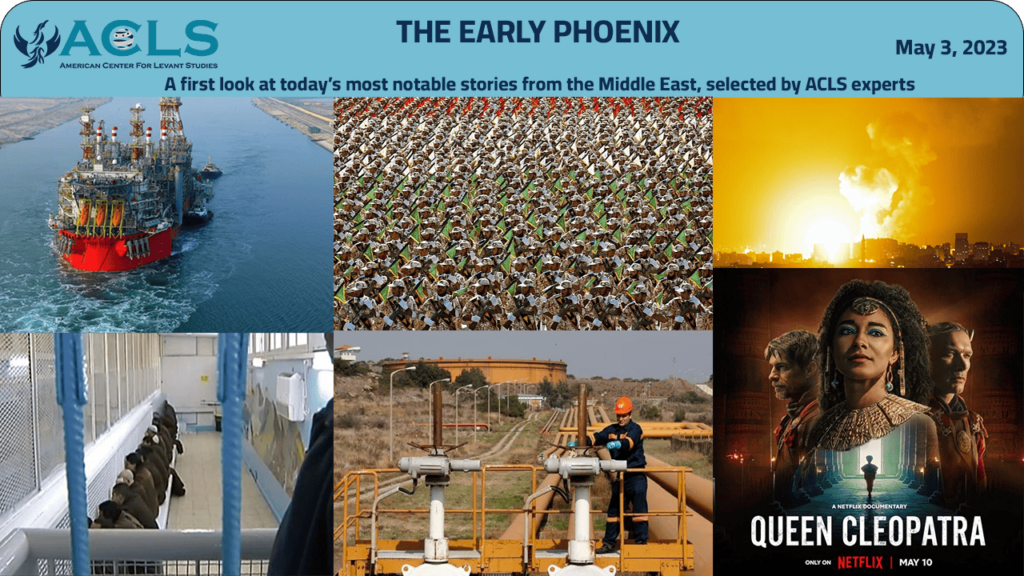 ACLS
AMERICAN CENTER FOR LEVANT STUDIES

THE EARLY PHOENIX

May 3, 2023

A first look at today's most notable stories from the Middle East, selected by ACLS experts

A NETFLIX DOCUMENTARY
QUEEN CLEOPATRA
ONLY ON NETFLIX | MAY 10